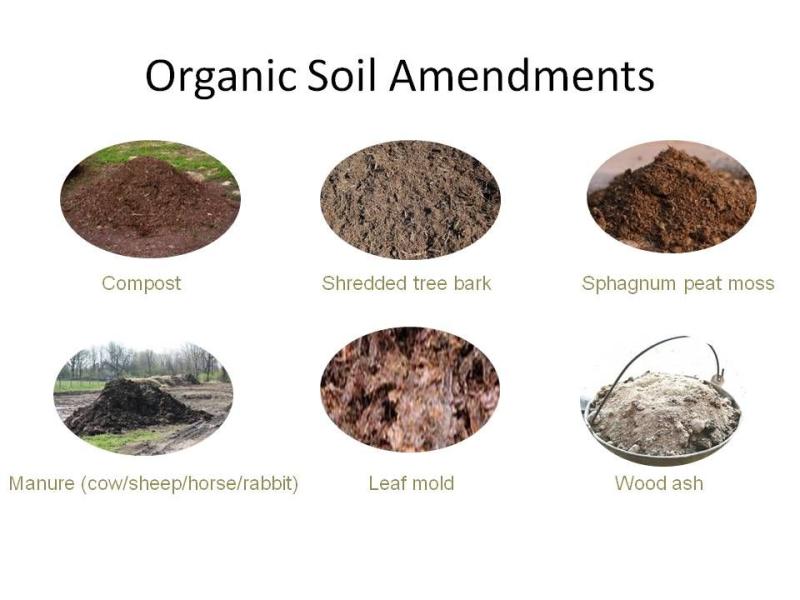 Organic Soil Amendments

Compost

Shredded tree bark

Sphagnum peat moss

Manure (cow/sheep/horse/rabbit)

Leaf mold

Wood ash